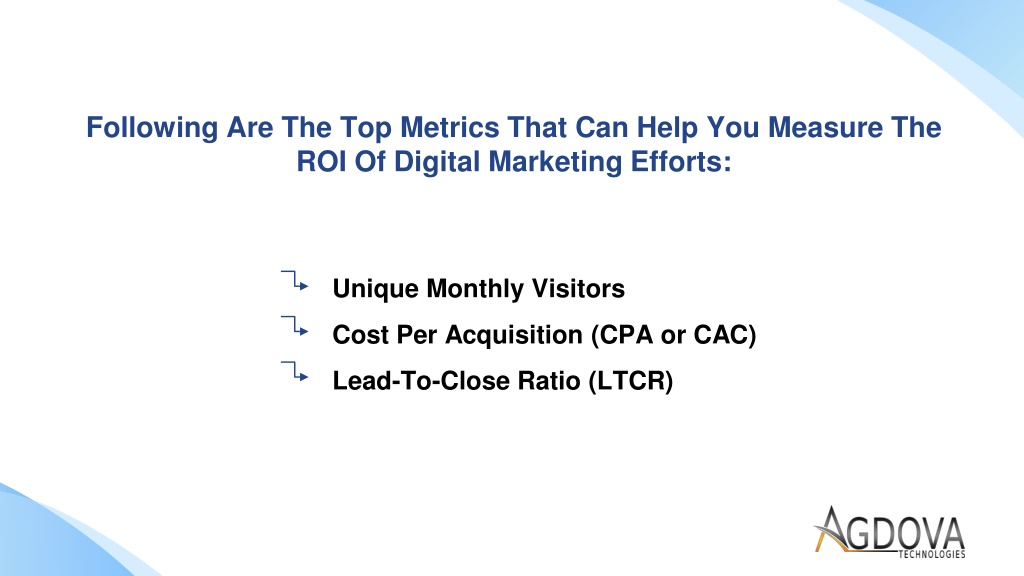 Following Are The Top Metrics That Can Help You Measure The ROI Of Digital Marketing Efforts:

Unique Monthly Visitors
Cost Per Acquisition (CPA or CAC)
Lead-To-Close Ratio (LTCR)

AGDOVA
TECHNOLOGIES